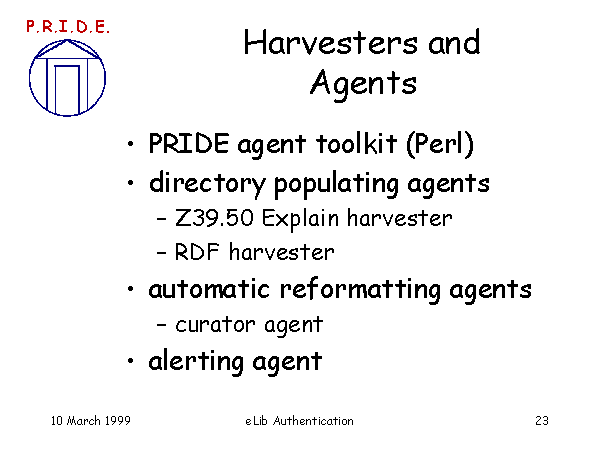 P.R.I.D.E.

Harvesters and Agents

• PRIDE agent toolkit (Perl)
• directory populating agents
– Z39.50 Explain harvester
– RDF harvester
• automatic reformatting agents
– curator agent
• alerting agent

10 March 1999

eLib Authentication

23